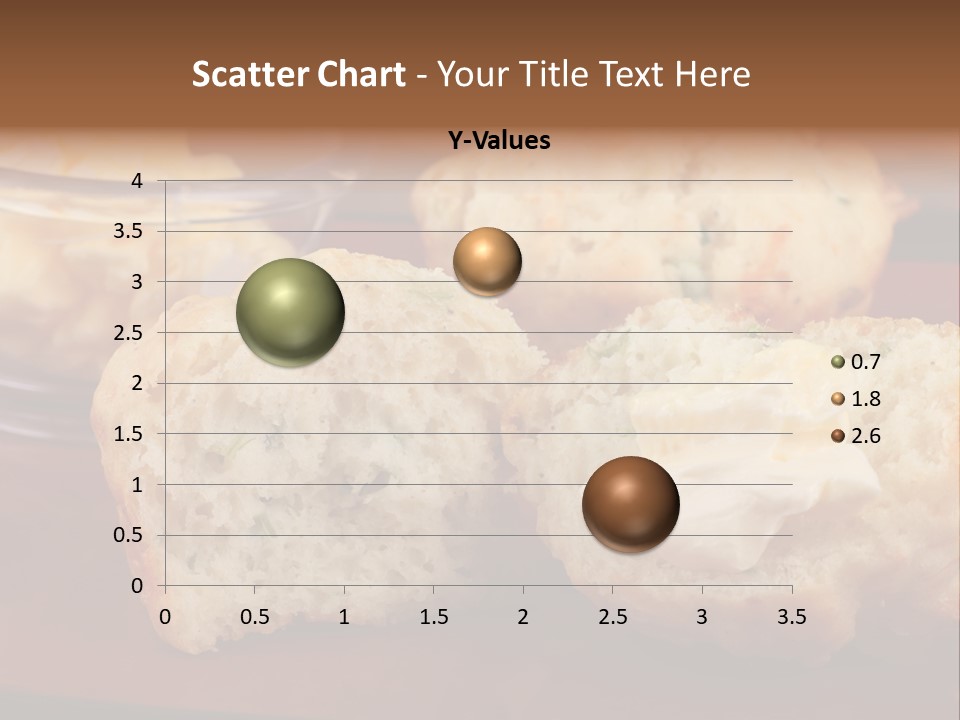 Scatter Chart - Your Title Text Here

Y-Values

4
3.5
3
2.5
2
1.5
1
0.5
0

0 0.5 1 1.5 2 2.5 3 3.5

0.7
1.8
2.6